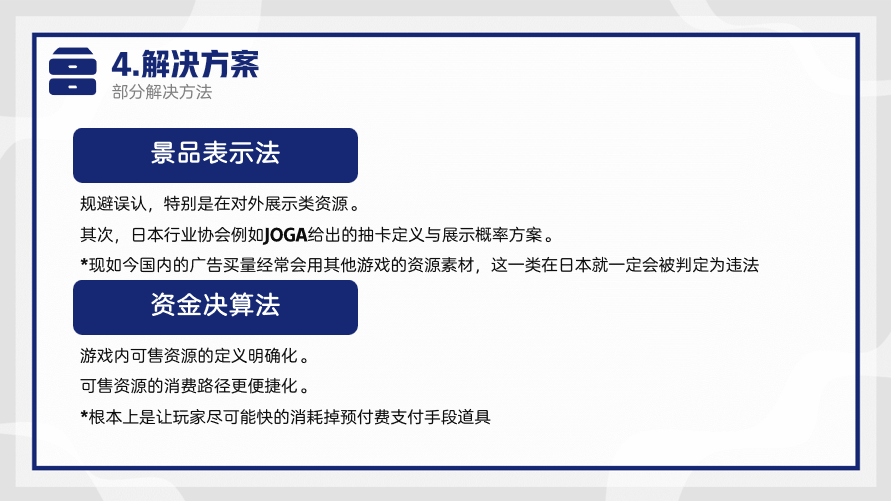 4.解决方案
部分解决方法

景品表示法

规避误认，特别是在对外展示类资源。

其次，日本行业协会例如JOGA给出的抽卡定义与展示概率方案。

*现如今国内的广告买量经常会用其他游戏的资源素材，这一类在日本就一定会被判定为违法

资金决算法

游戏内可售资源的定义明确化。

可售资源的消费路径更便捷化。

*根本上是让玩家尽可能快的消耗掉预付费支付手段道具